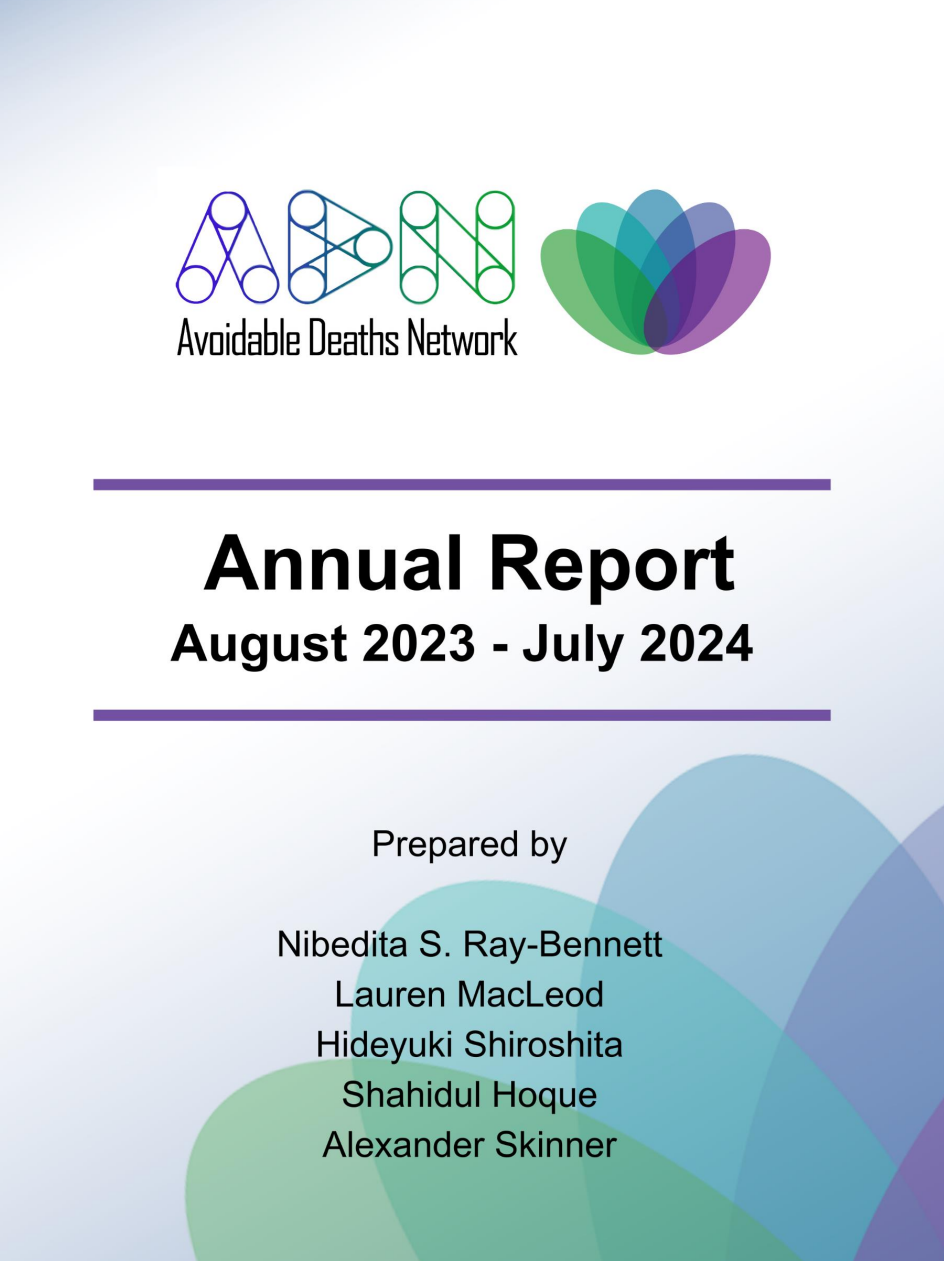 ADN
Avoidable Deaths Network

Annual Report
August 2023 - July 2024

Prepared by

Nibedita S. Ray-Bennett
Lauren MacLeod
Hideyuki Shiroshita
Shahidul Hoque
Alexander Skinner